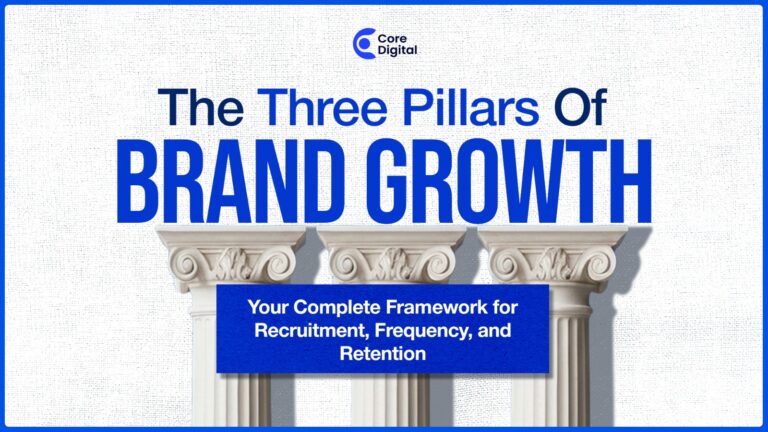 Core Digital

The Three Pillars Of
BRAND GROWTH

Your Complete Framework for Recruitment, Frequency, and Retention